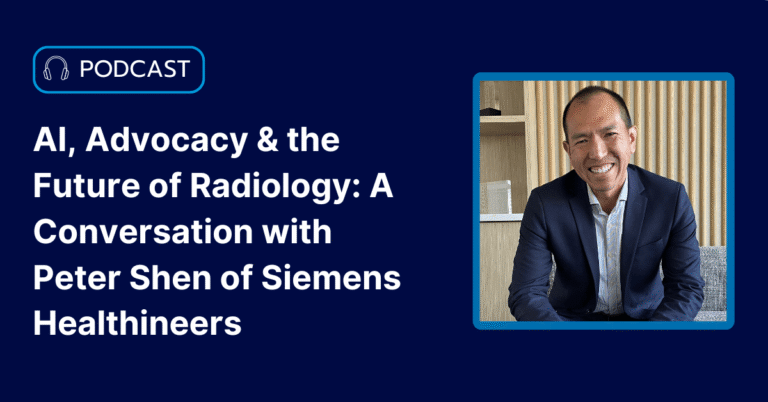 PODCAST

AI, Advocacy & the Future of Radiology: A Conversation with Peter Shen of Siemens Healthineers